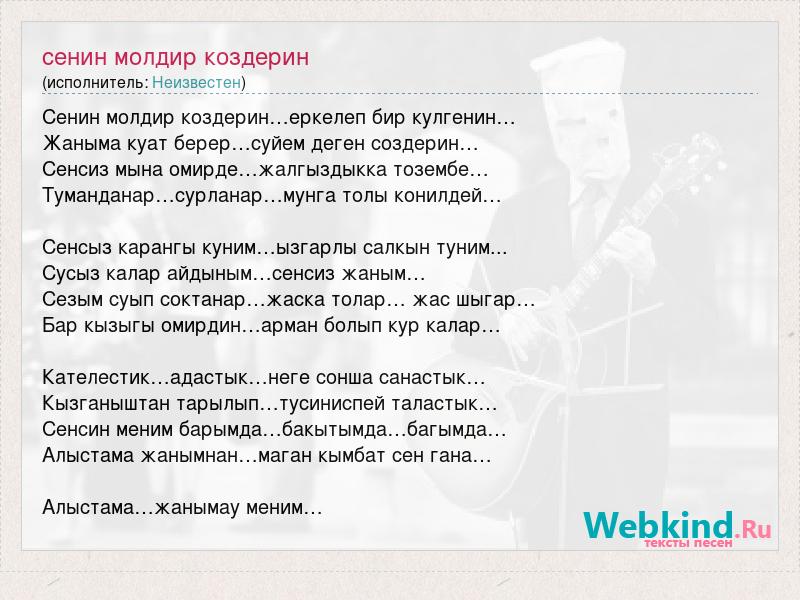 сенин молдир коздерин
(исполнитель: Неизвестен)

Сенин молдир коздерин…еркелеп бир кулгенин…
Жаныма куат берер…суйем деген создерин…
Сенсиз мына омирде…жалгыздыкка тозембе…
Туманданар…сурланар…мунга толы конилдей…

Сенсыз карангы куним…ызгарлы салкын туним...
Сусыз калар айдыным…сенсиз жаным…
Сезым суып соктанар…жаска толар… жас шыгар…
Бар кызыгы омирдин…арман болып кур калар…

Кателестик…адастык…неге сонша санастык…
Кызганыштан тарылып…тусиниспей таластык…
Сенсин меним барымда…бакытымда…багымда…
Алыстама жанымнан…маган кымбат сен гана…

Алыстама…жанымау меним…

Webkind.Ru
тексты песен